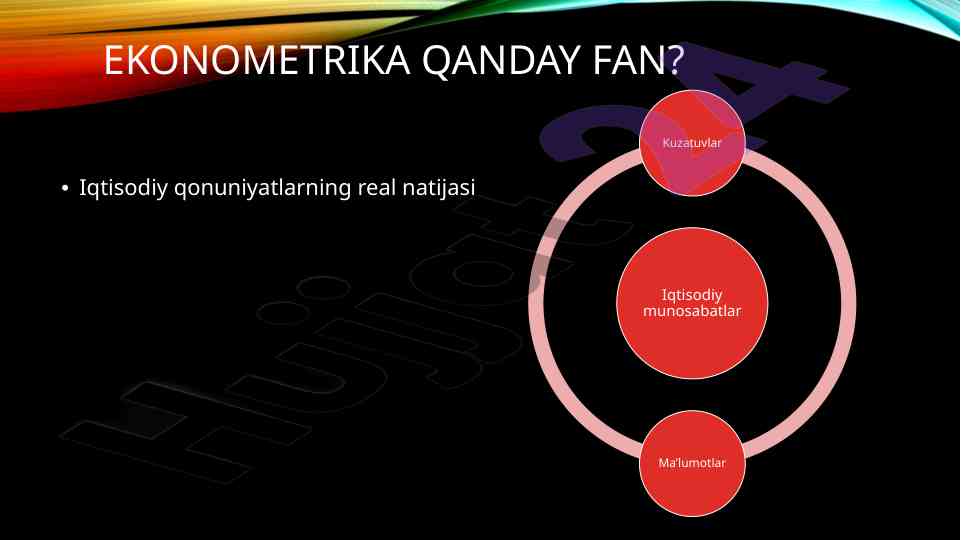 EKONOMETRIKA QANDAY FAN?

• Iqtisodiy qonuniyatlarning real natijasi

Kuzatuvlar

Iqtisodiy munosabatlar

Ma'lumotlar

Hujjat24